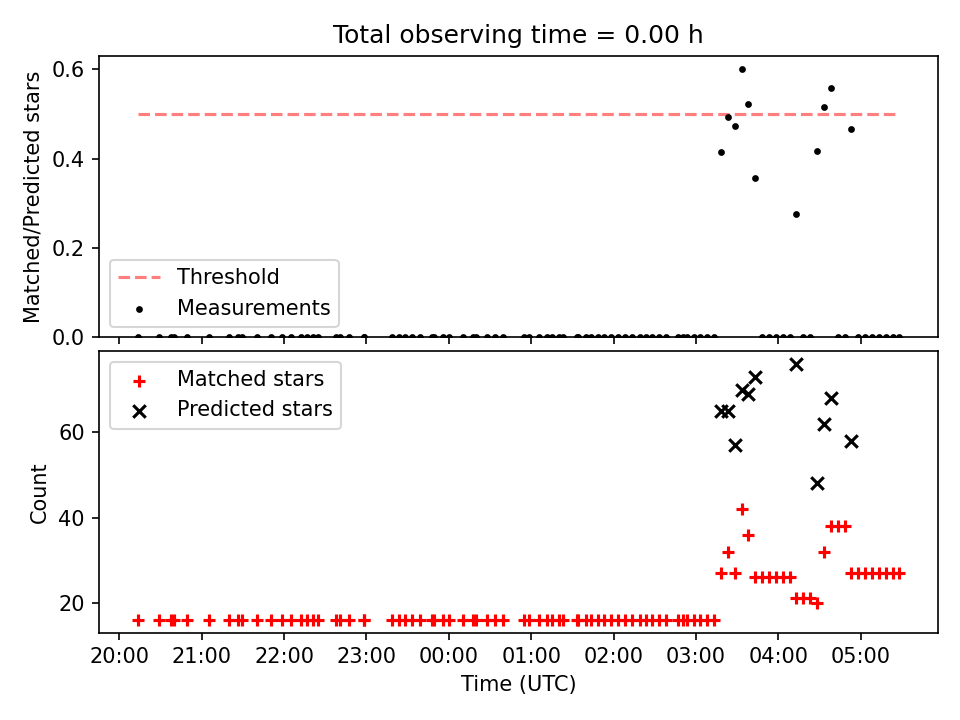 Total observing time = 0.00 h

Matched/Predicted stars

0.6
0.4
0.2
0.0

Threshold
Measurements

Matched stars
Predicted stars

Count

60
40
20

20:00 21:00 22:00 23:00 00:00 01:00 02:00 03:00 04:00 05:00

Time (UTC)